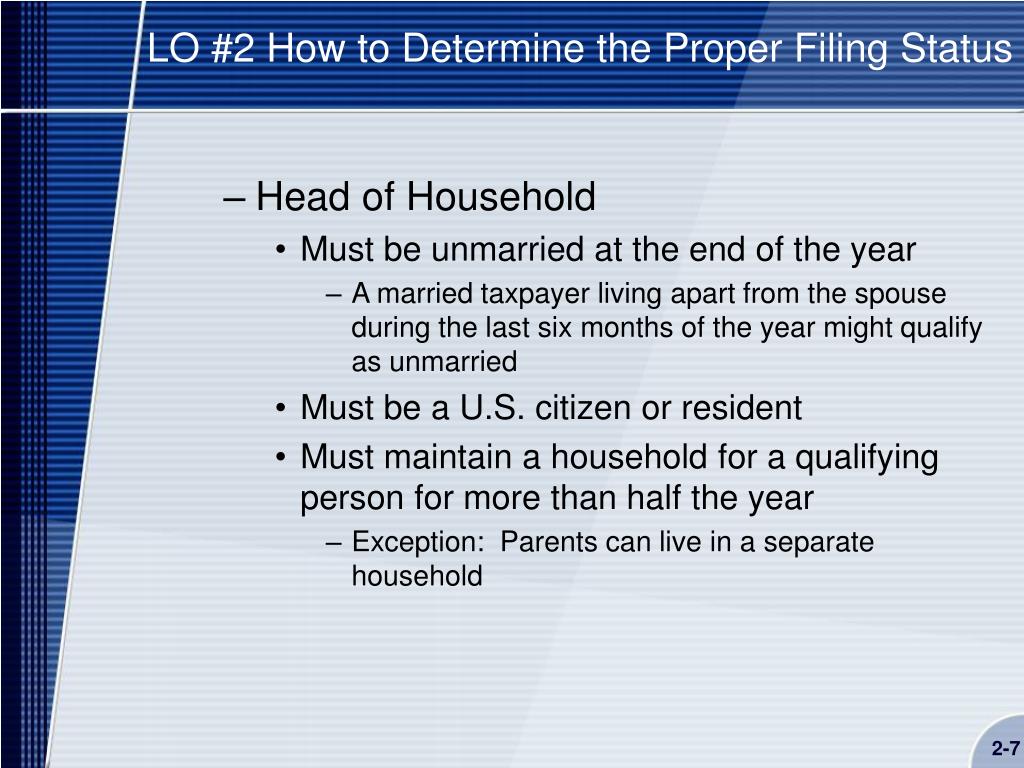 LO #2 How to Determine the Proper Filing Status

– Head of Household
• Must be unmarried at the end of the year
– A married taxpayer living apart from the spouse during the last six months of the year might qualify as unmarried
• Must be a U.S. citizen or resident
• Must maintain a household for a qualifying person for more than half the year
– Exception: Parents can live in a separate household

2-7